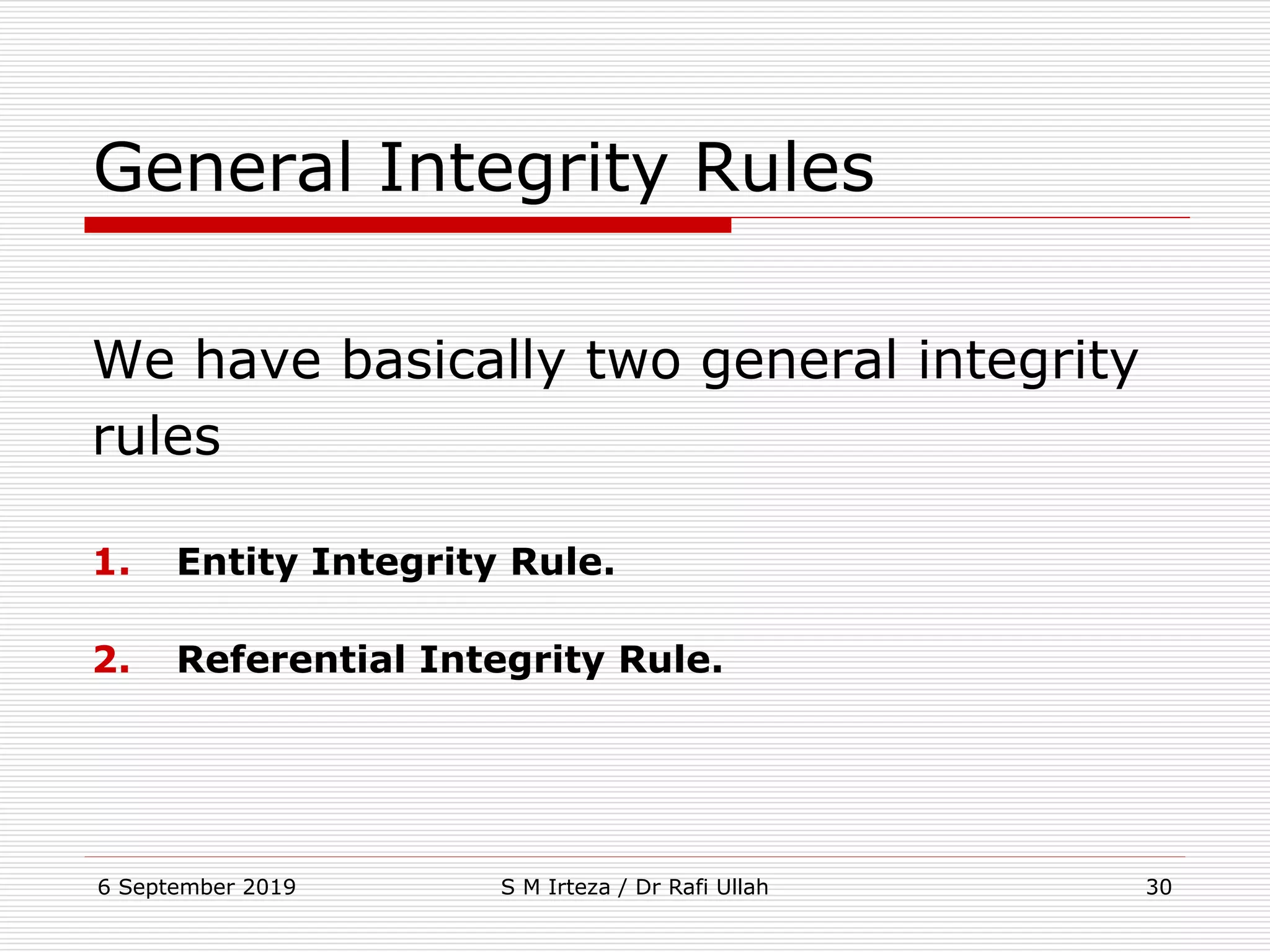 General Integrity Rules

We have basically two general integrity rules

1. Entity Integrity Rule.

2. Referential Integrity Rule.

6 September 2019 S M Irteza / Dr Rafi Ullah 30